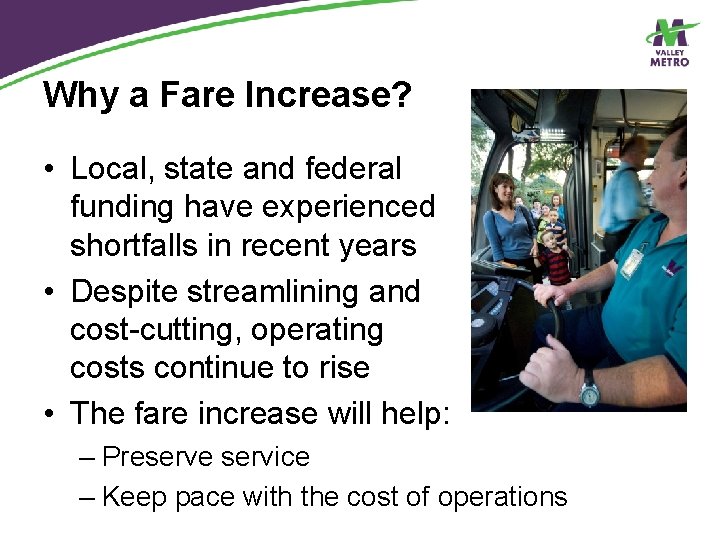 VALLEY METRO

Why a Fare Increase?

• Local, state and federal funding have experienced shortfalls in recent years

• Despite streamlining and cost-cutting, operating costs continue to rise

• The fare increase will help:

– Preserve service

– Keep pace with the cost of operations